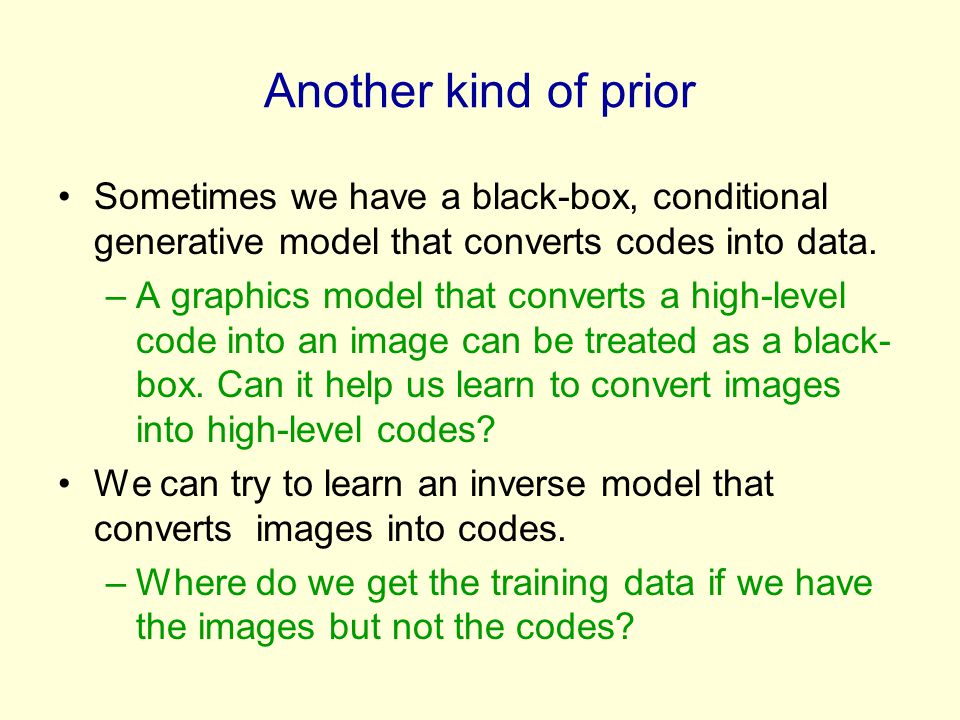 Another kind of prior

• Sometimes we have a black-box, conditional generative model that converts codes into data.

– A graphics model that converts a high-level code into an image can be treated as a black-box. Can it help us learn to convert images into high-level codes?

• We can try to learn an inverse model that converts images into codes.

– Where do we get the training data if we have the images but not the codes?